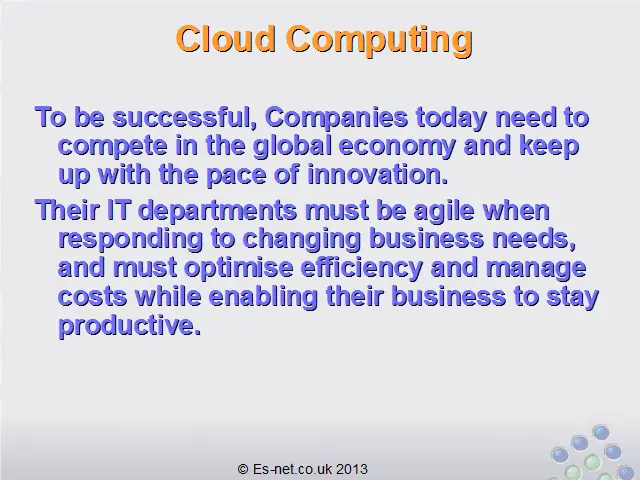 Cloud Computing

To be successful, Companies today need to compete in the global economy and keep up with the pace of innovation.

Their IT departments must be agile when responding to changing business needs, and must optimise efficiency and manage costs while enabling their business to stay productive.

© Es-net.co.uk 2013